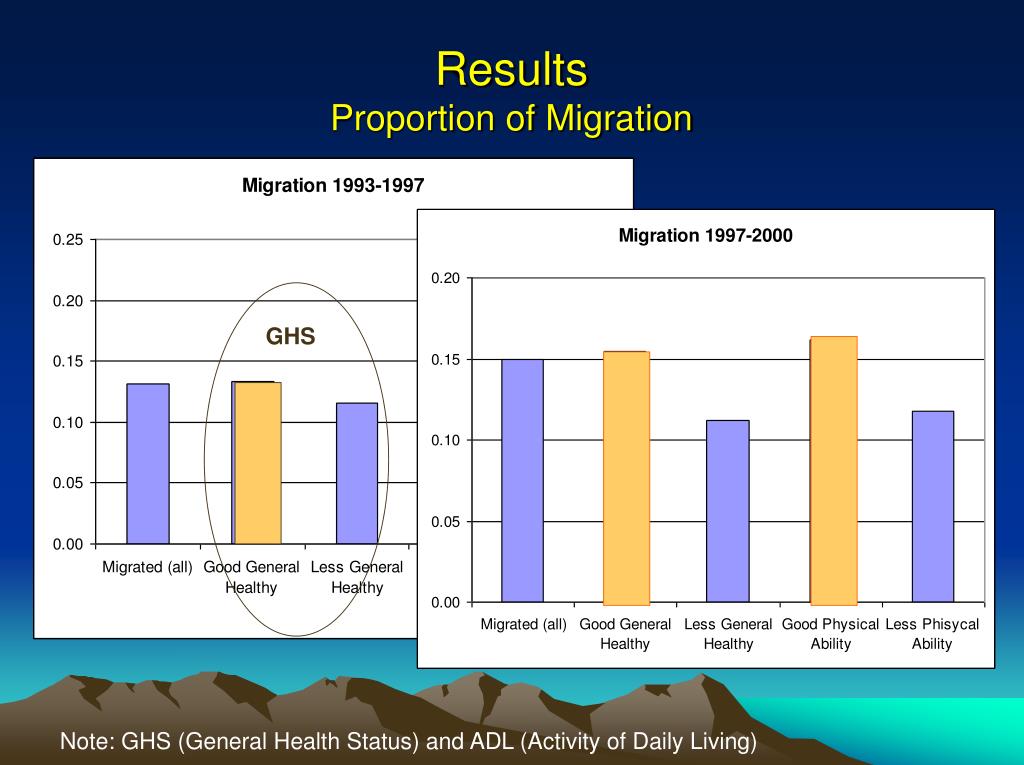 Results
Proportion of Migration

Migration 1993-1997

0.25
0.20
0.15
0.10
0.05
0.00

GHS

Migrated (all)
Good General Healthy
Less General Healthy

Migration 1997-2000

0.20
0.15
0.10
0.05
0.00

Migrated (all)
Good General Healthy
Less General Healthy
Good Physical Ability
Less Phisycal Ability

Note: GHS (General Health Status) and ADL (Activity of Daily Living)